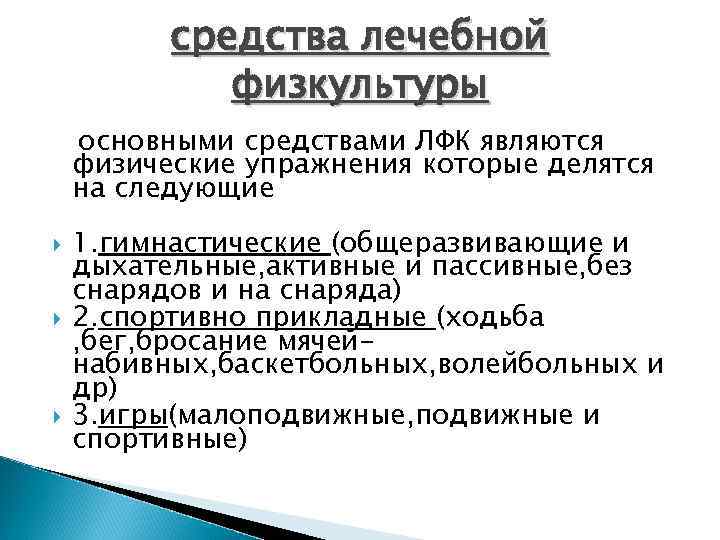 средства лечебной физкультуры

основными средствами ЛФК являются физические упражнения которые делятся на следующие

1.гимнастические (общеразвивающие и дыхательные,активные и пассивные,без снарядов и на снаряда)
2.спортивно прикладные (ходьба ,бег,бросание мячей-набивных,баскетбольных,волейбольных и др)
3.игры(малоподвижные,подвижные и спортивные)